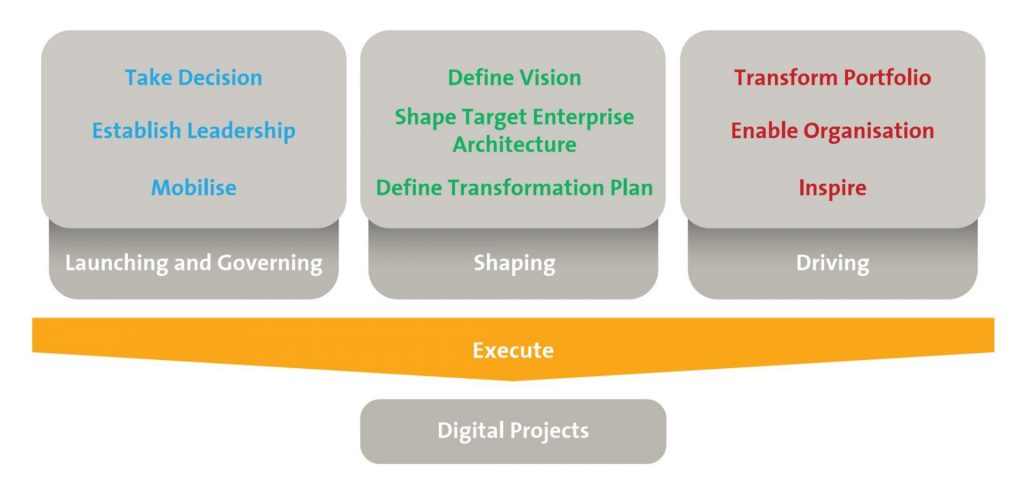 Take Decision
Establish Leadership
Mobilise

Launching and Governing

Define Vision
Shape Target Enterprise Architecture
Define Transformation Plan

Shaping

Transform Portfolio
Enable Organisation
Inspire

Driving

Execute

Digital Projects